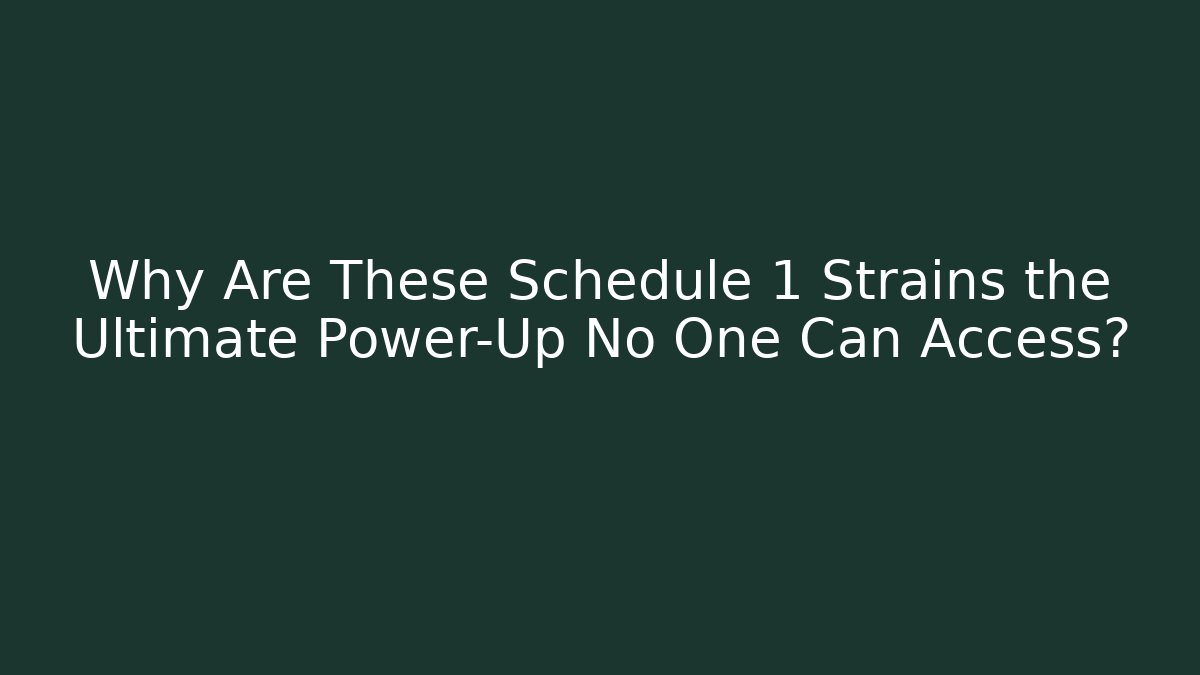 Why Are These Schedule 1 Strains the Ultimate Power-Up No One Can Access?